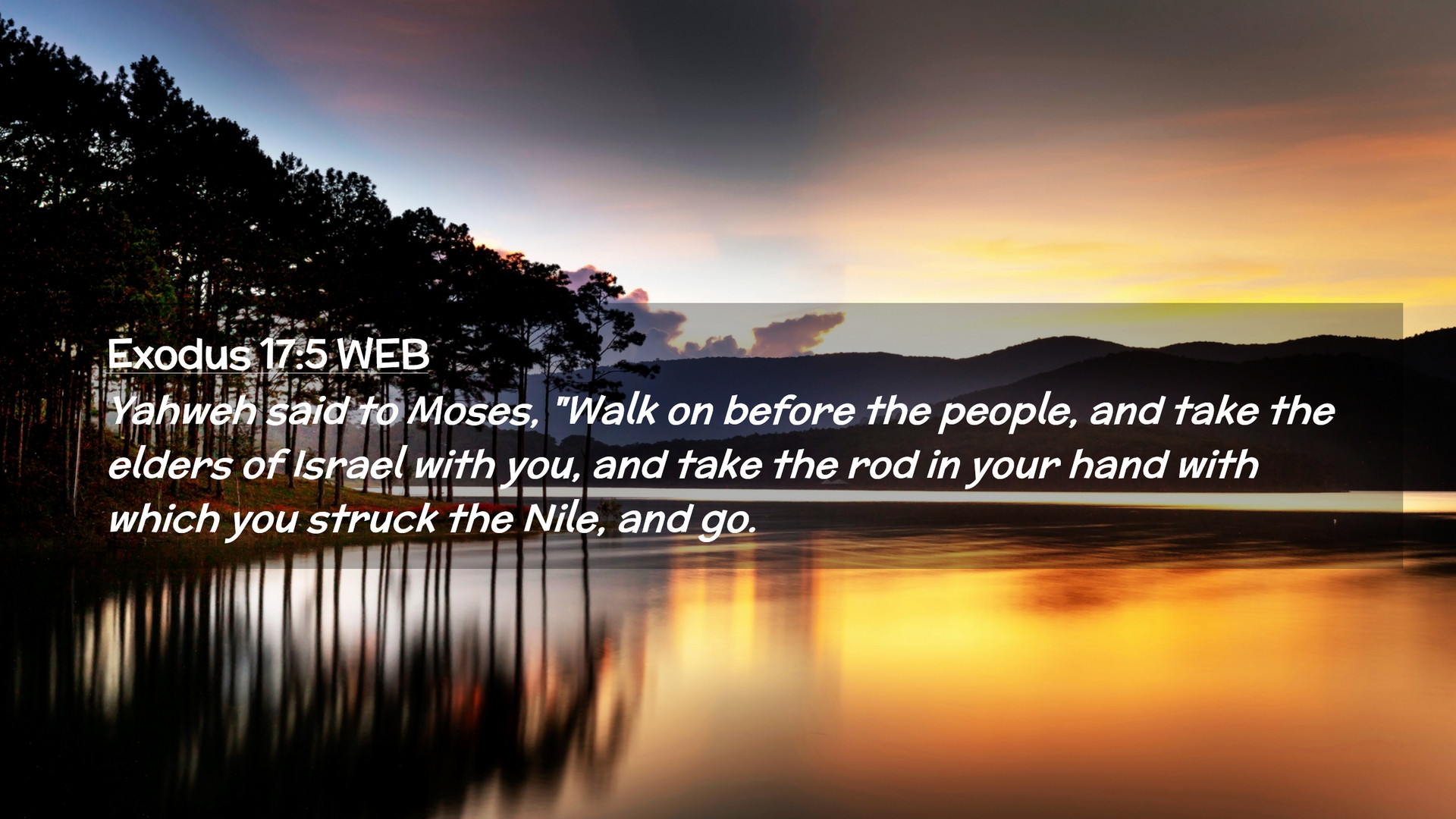 Exodus 17:5 WEB

Yahweh said to Moses, "Walk on before the people, and take the elders of Israel with you, and take the rod in your hand with which you struck the Nile, and go.